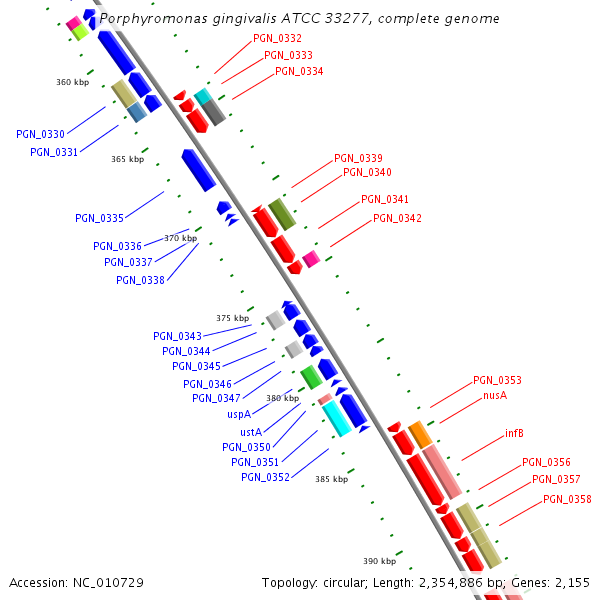 Porphyromonas gingivalis ATCC 33277, complete genome

PGN_0332
PGN_0333
PGN_0334
360 kbp
PGN_0330
PGN_0331
365 kbp
PGN_0339
PGN_0340
PGN_0341
PGN_0342
PGN_0335
PGN_0336
370 kbp
PGN_0337
PGN_0338
375 kbp
PGN_0343
PGN_0344
PGN_0345
PGN_0346
PGN_0347
380 kbp
uspA
ustA
PGN_0350
PGN_0351
PGN_0352
385 kbp
PGN_0353
nusA
infB
PGN_0356
PGN_0357
PGN_0358
390 kbp

Accession: NC_010729
Topology: circular; Length: 2,354,886 bp; Genes: 2,155